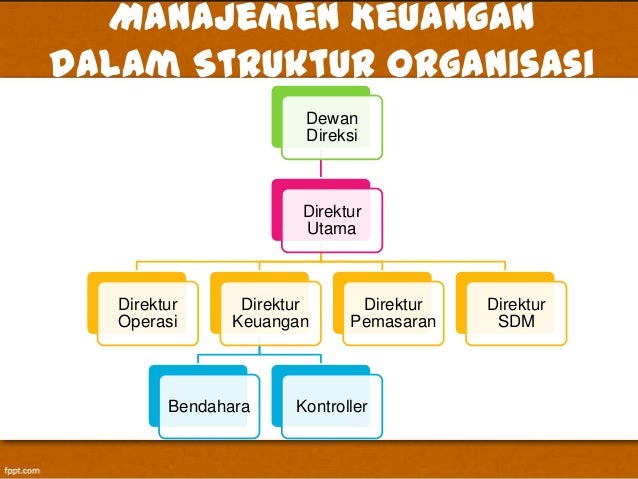 MANAJEMEN KEUANGAN DALAM STRUKTUR ORGANISASI

Dewan Direksi

Direktur Utama

Direktur Operasi

Direktur Keuangan

Direktur Pemasaran

Direktur SDM

Bendahara

Kontroller

fppt.com